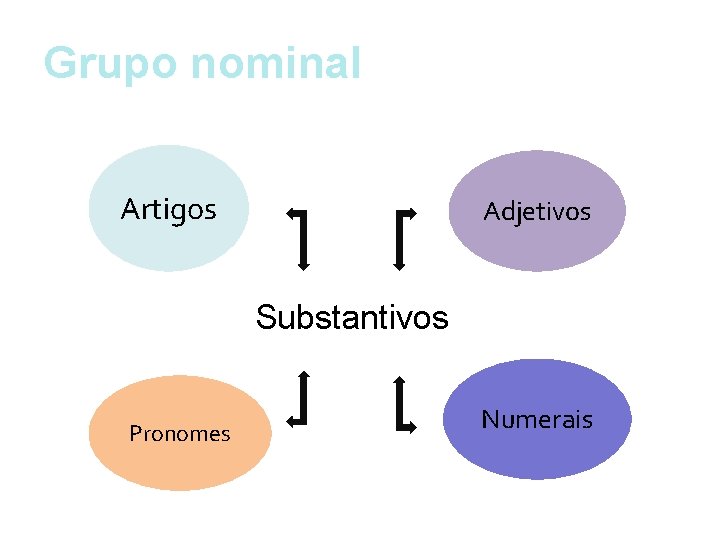 Grupo nominal

Artigos

Adjetivos

Substantivos

Pronomes

Numerais